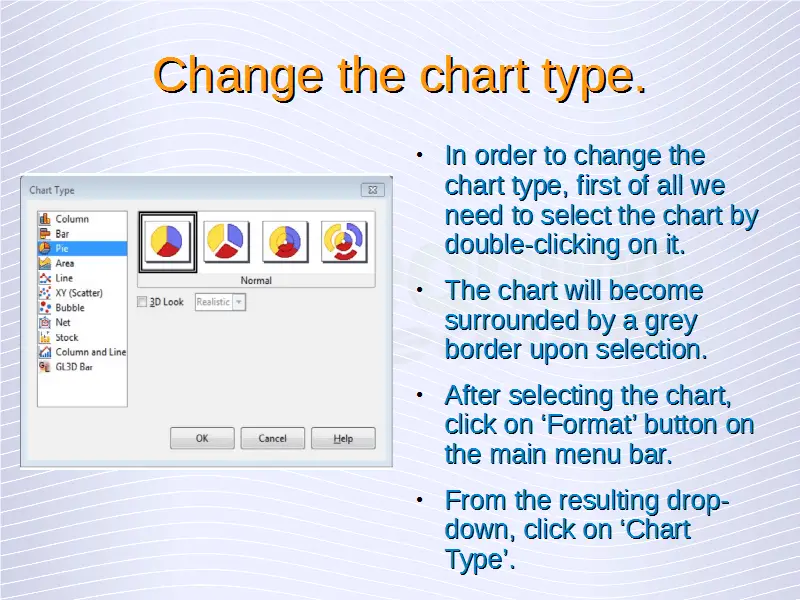 Change the chart type.

Chart Type

Column
Bar
Pie
Area
Line
XY (Scatter)
Bubble
Net
Stock
Column and Line
GL3D Bar

Normal

3D Look
Realistic

OK
Cancel
Help

• In order to change the chart type, first of all we need to select the chart by double-clicking on it.

• The chart will become surrounded by a grey border upon selection.

• After selecting the chart, click on ‘Format’ button on the main menu bar.

• From the resulting drop-down, click on ‘Chart Type’.